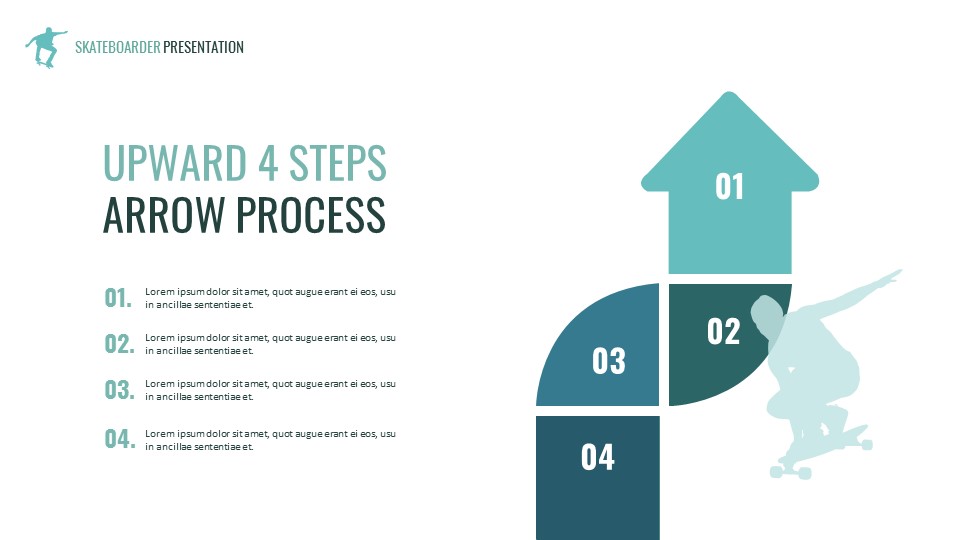 SKATEBOARDER PRESENTATION

UPWARD 4 STEPS
ARROW PROCESS

01. Lorem ipsum dolor sit amet, quot augue erant ei eos, usu in ancillae sententiae et.

02. Lorem ipsum dolor sit amet, quot augue erant ei eos, usu in ancillae sententiae et.

03. Lorem ipsum dolor sit amet, quot augue erant ei eos, usu in ancillae sententiae et.

04. Lorem ipsum dolor sit amet, quot augue erant ei eos, usu in ancillae sententiae et.

01

02

03

04